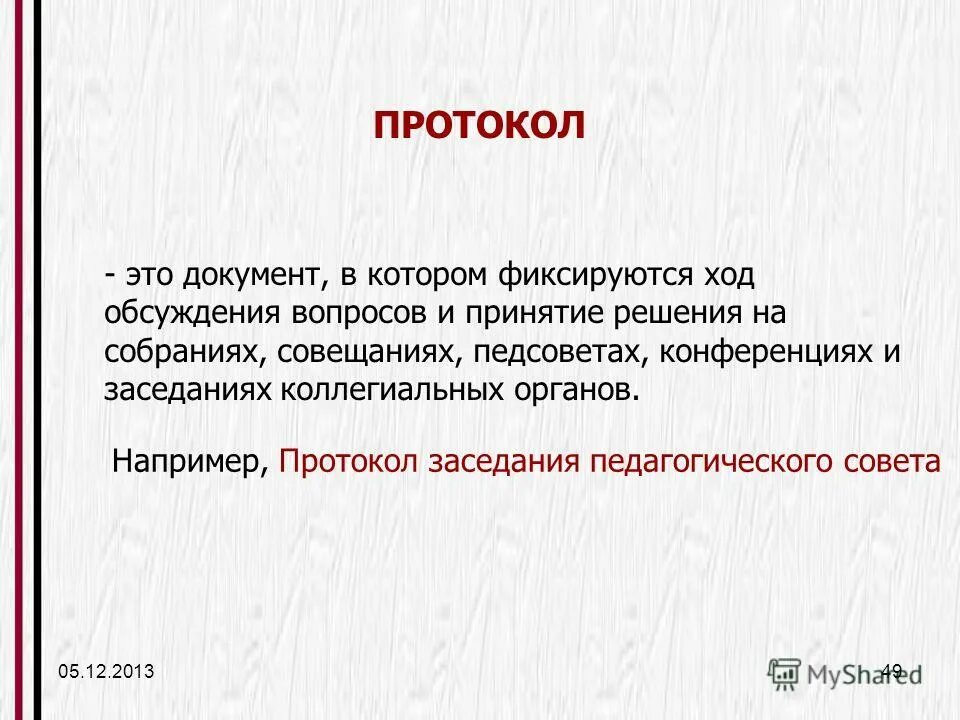 ПРОТОКОЛ

- это документ, в котором фиксируются ход обсуждения вопросов и принятие решения на собраниях, совещаниях, педсоветах, конференциях и заседаниях коллегиальных органов.

Например, Протокол заседания педагогического совета

05.12.2013

49

MyShared